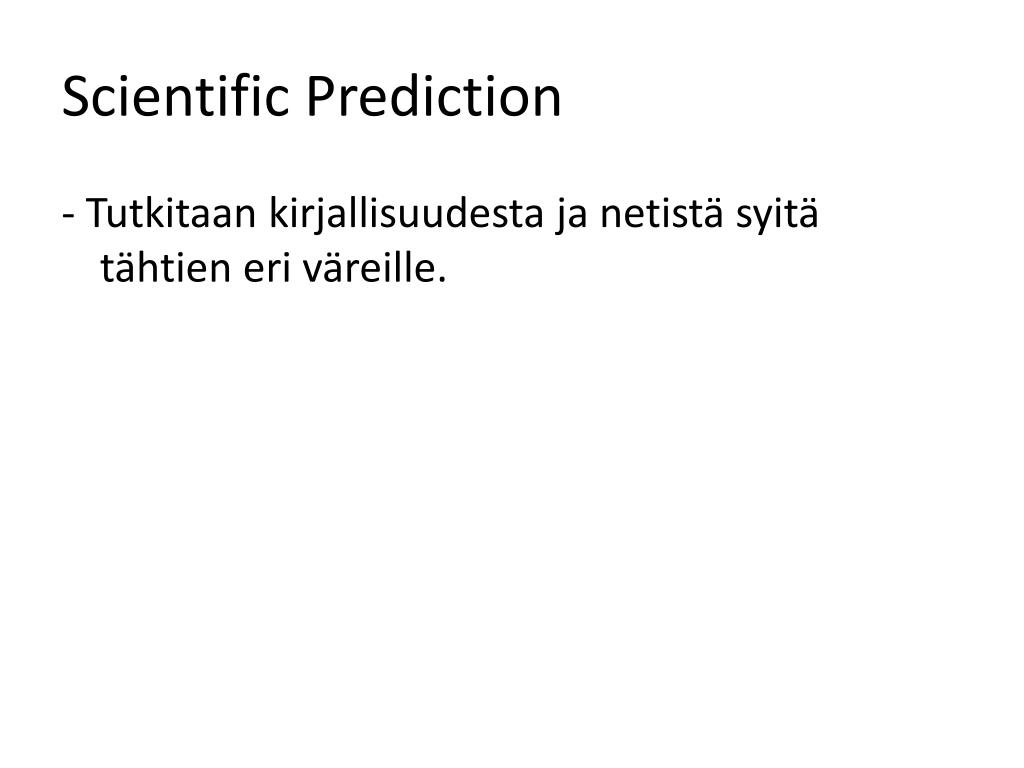 Scientific Prediction

- Tutkitaan kirjallisuudesta ja netistä syitä tähtien eri väreille.